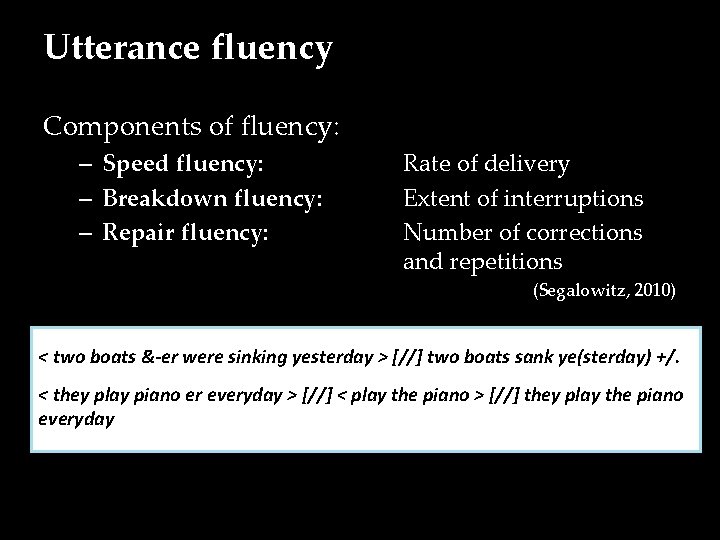 Utterance fluency

Components of fluency:

– Speed fluency: Rate of delivery
– Breakdown fluency: Extent of interruptions
– Repair fluency: Number of corrections and repetitions

(Segalowitz, 2010)

< two boats &-er were sinking yesterday > [//] two boats sank ye(sterday) +/.

< they play piano er everyday > [//] < play the piano > [//] they play the piano everyday